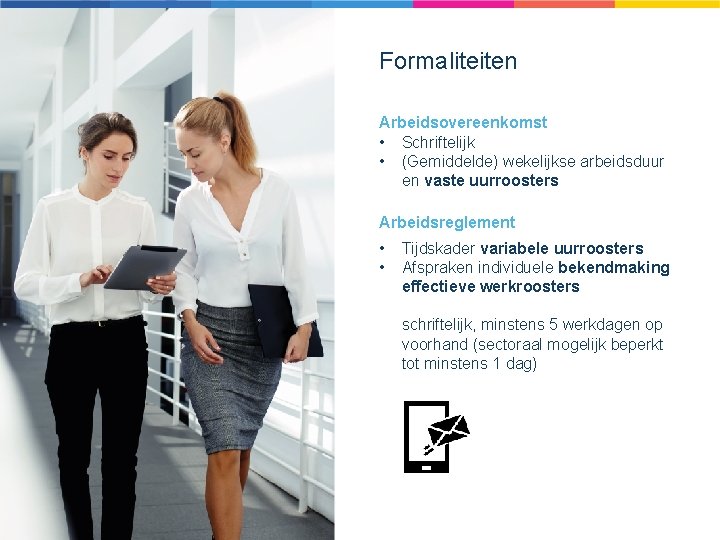 Formaliteiten

Arbeidsovereenkomst
• Schriftelijk
• (Gemiddelde) wekelijkse arbeidsduur en vaste uurroosters

Arbeidsreglement
• Tijdskader variabele uurroosters
• Afspraken individuele bekendmaking effectieve werkroosters

schriftelijk, minstens 5 werkdagen op voorhand (sectoraal mogelijk beperkt tot minstens 1 dag)